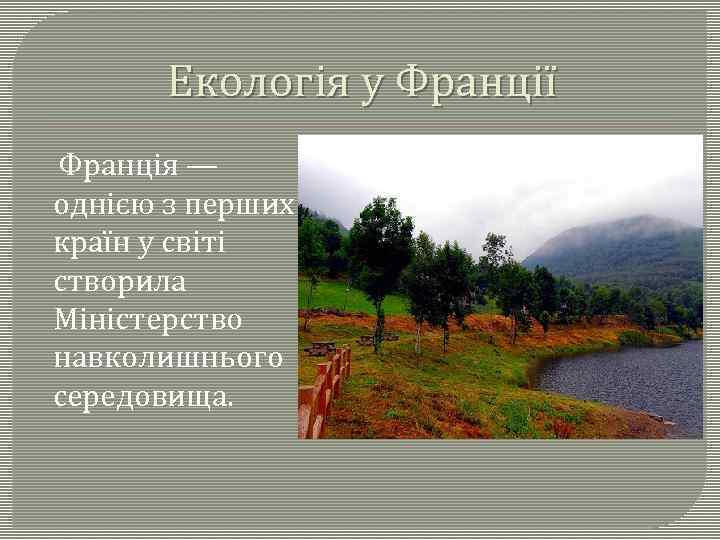 Екологія у Франції

Франція — однією з перших країн у світі створила Міністерство навколишнього середовища.